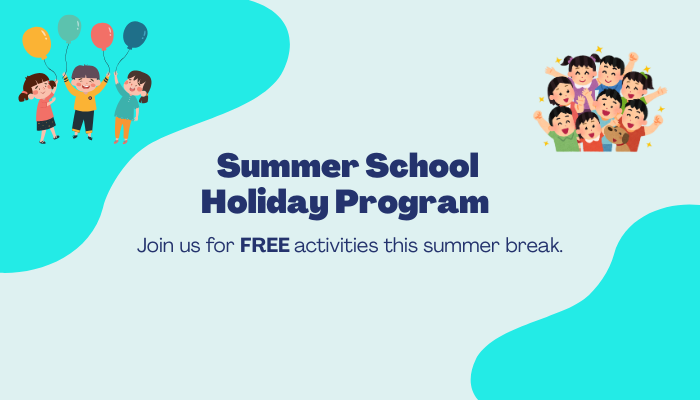 Summer School Holiday Program

Join us for FREE activities this summer break.